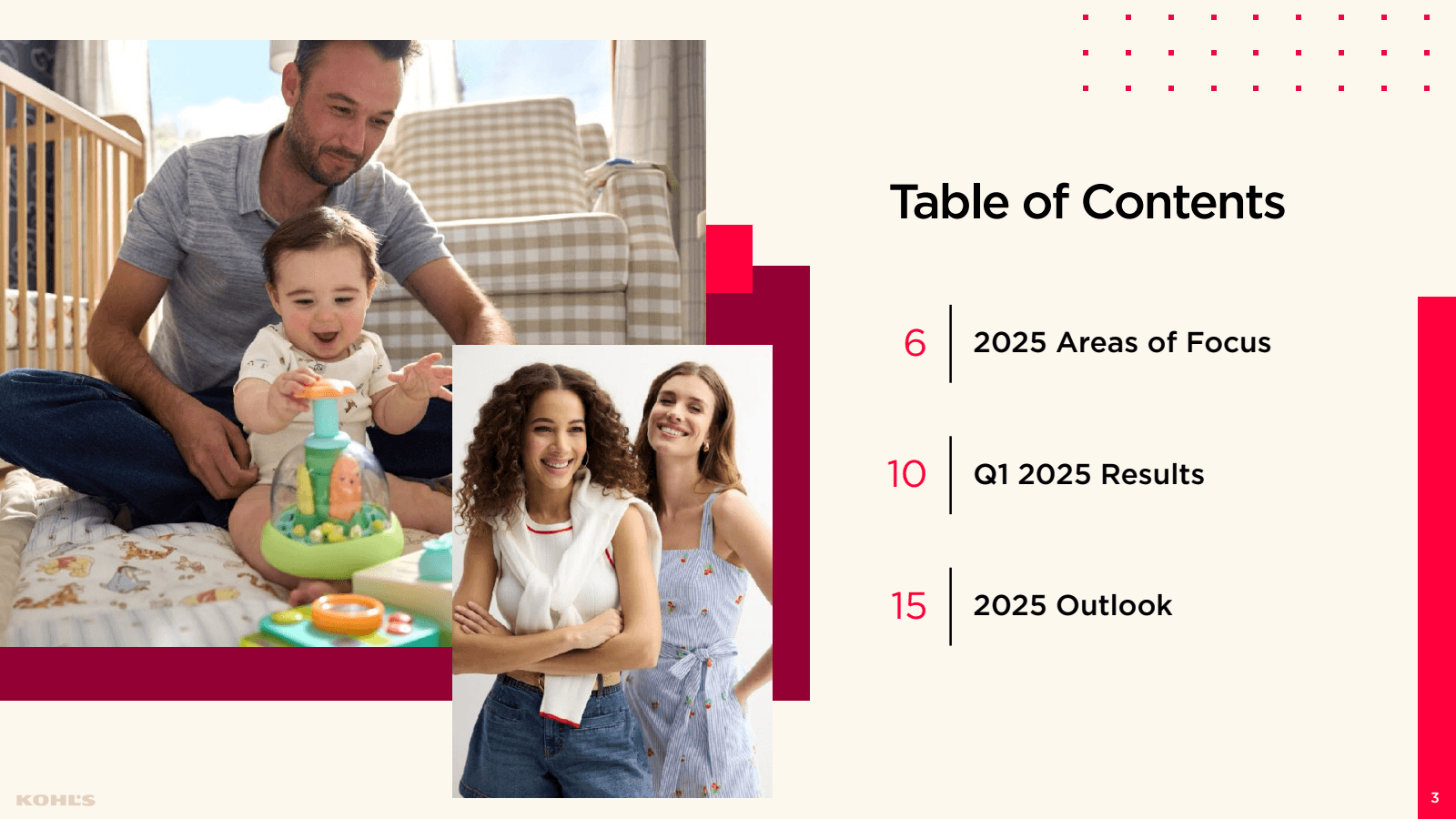 Table of Contents

6 2025 Areas of Focus

10 Q1 2025 Results

15 2025 Outlook

KOHL'S

3